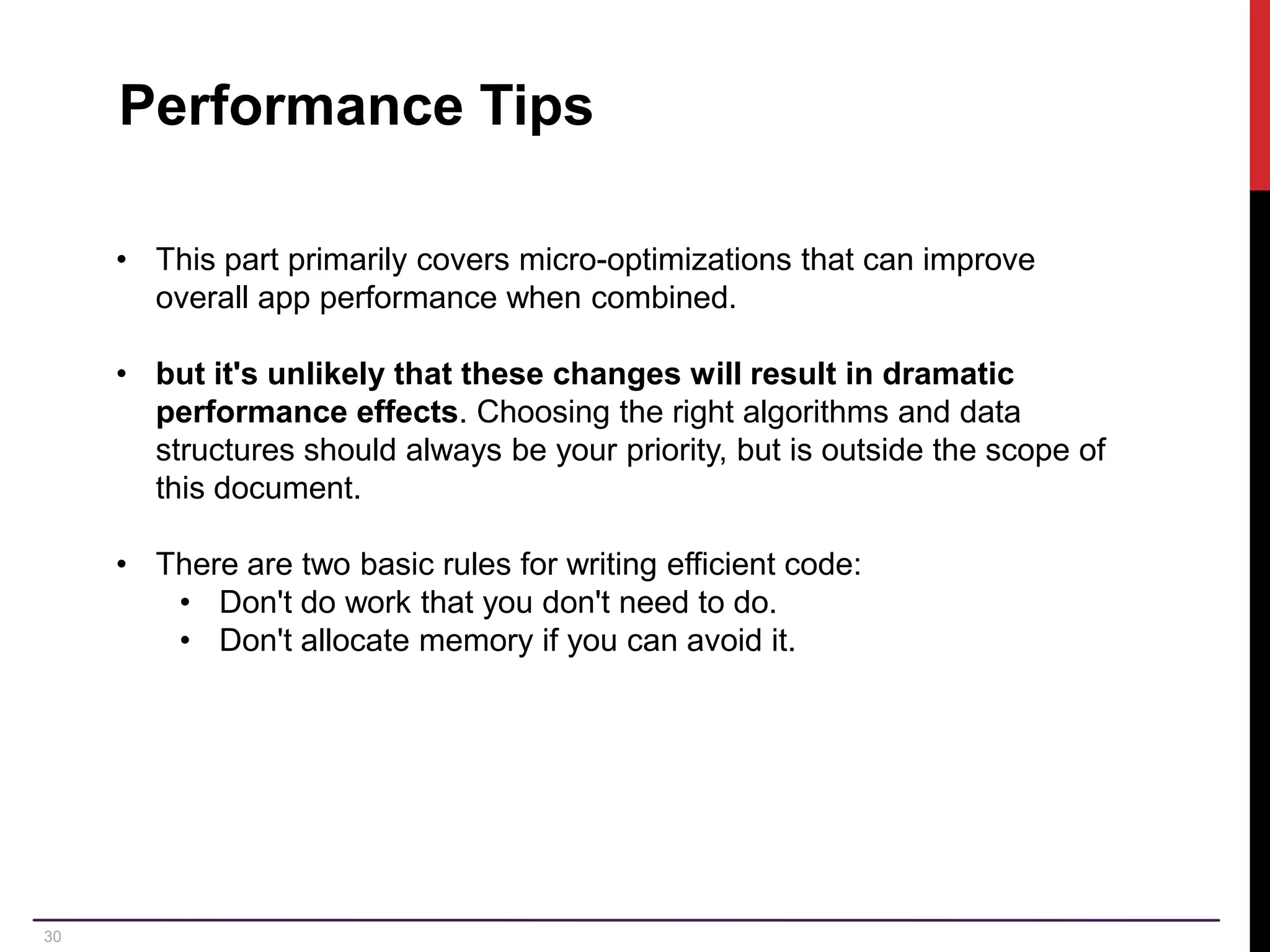 Performance Tips

• This part primarily covers micro-optimizations that can improve overall app performance when combined.

• but it's unlikely that these changes will result in dramatic performance effects. Choosing the right algorithms and data structures should always be your priority, but is outside the scope of this document.

• There are two basic rules for writing efficient code:
  • Don't do work that you don't need to do.
  • Don't allocate memory if you can avoid it.

30